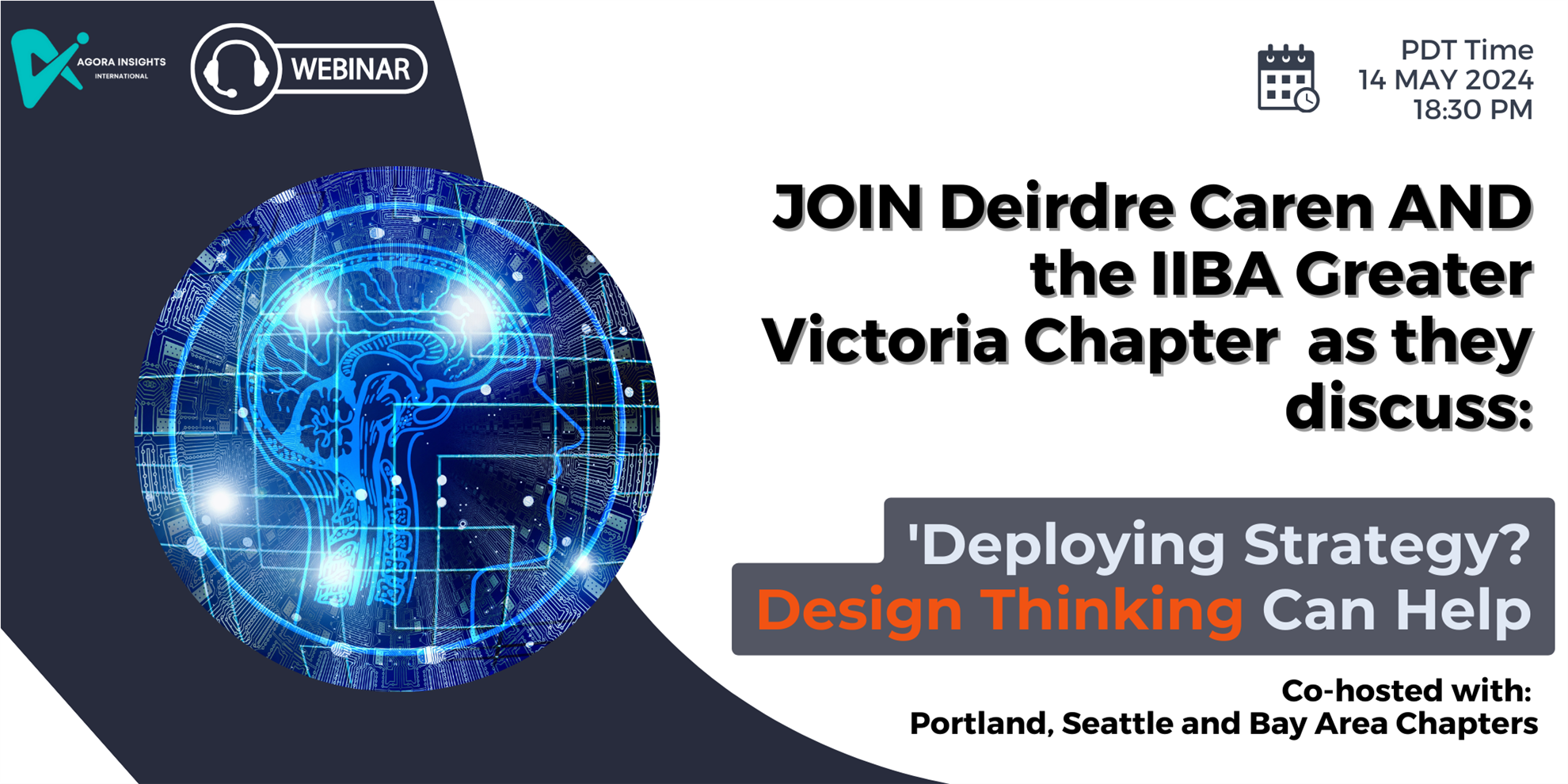 AGORA INSIGHTS
INTERNATIONAL

WEBINAR

PDT Time
14 MAY 2024
18:30 PM

JOIN Deirdre Caren AND the IIBA Greater Victoria Chapter as they discuss:

'Deploying Strategy? Design Thinking Can Help

Co-hosted with:
Portland, Seattle and Bay Area Chapters